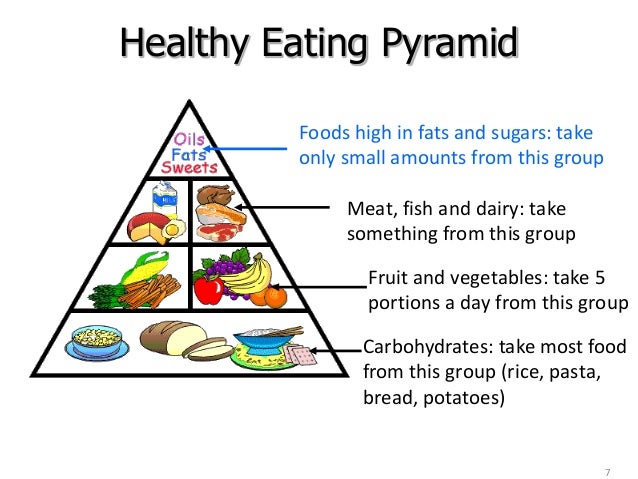 Healthy Eating Pyramid

Oils
Fats
Sweets

MILK

Foods high in fats and sugars: take only small amounts from this group

Meat, fish and dairy: take something from this group

Fruit and vegetables: take 5 portions a day from this group

Carbohydrates: take most food from this group (rice, pasta, bread, potatoes)

7